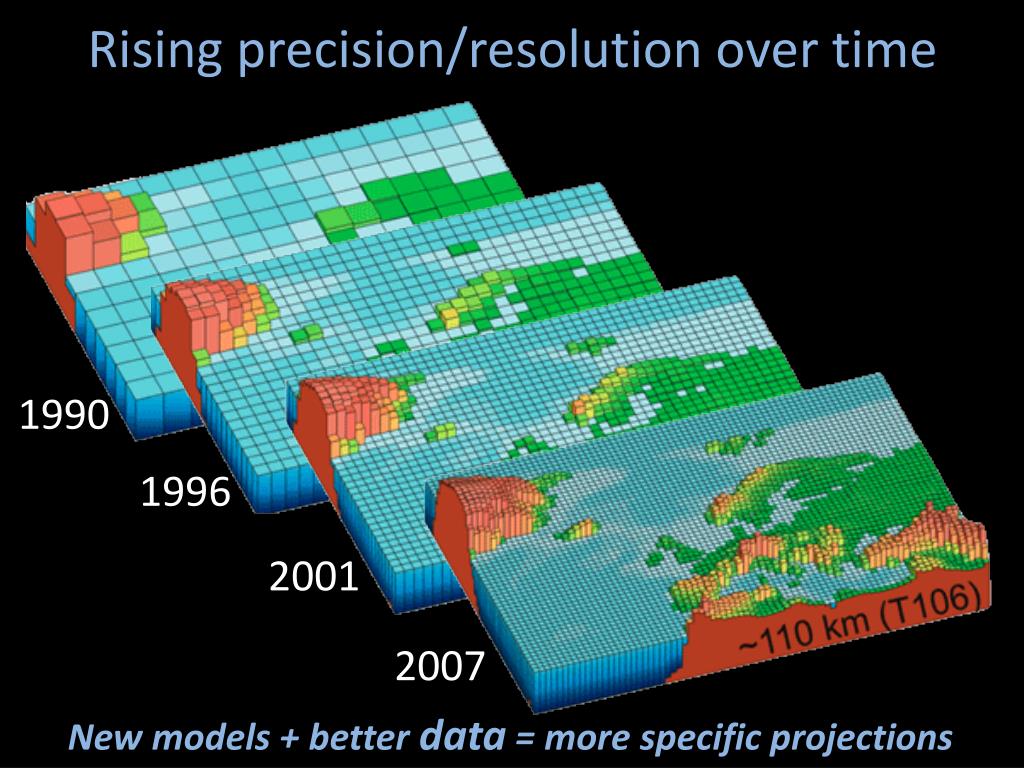 Rising precision/resolution over time

1990

1996

2001

2007

~110 km (T106)

New models + better data = more specific projections